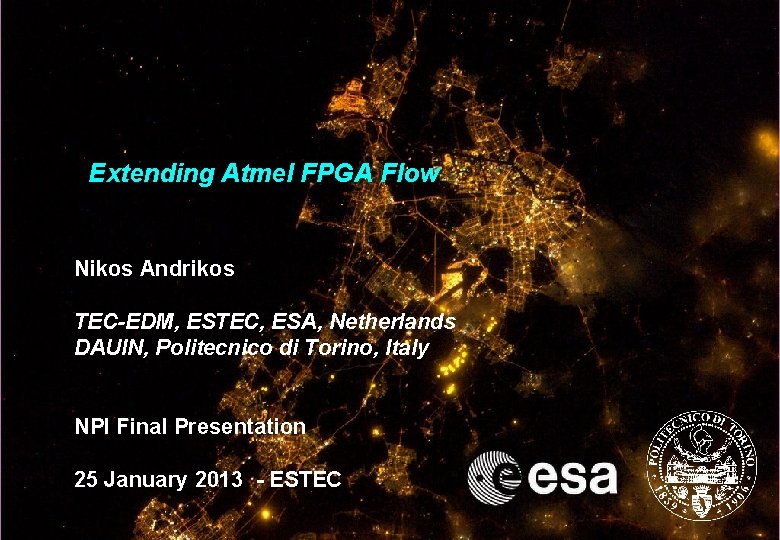 Extending Atmel FPGA Flow

Nikos Andrikos

TEC-EDM, ESTEC, ESA, Netherlands
DAUIN, Politecnico di Torino, Italy

NPI Final Presentation

25 January 2013 - ESTEC

esa

POLITECNICO DI TORINO
1859 1906